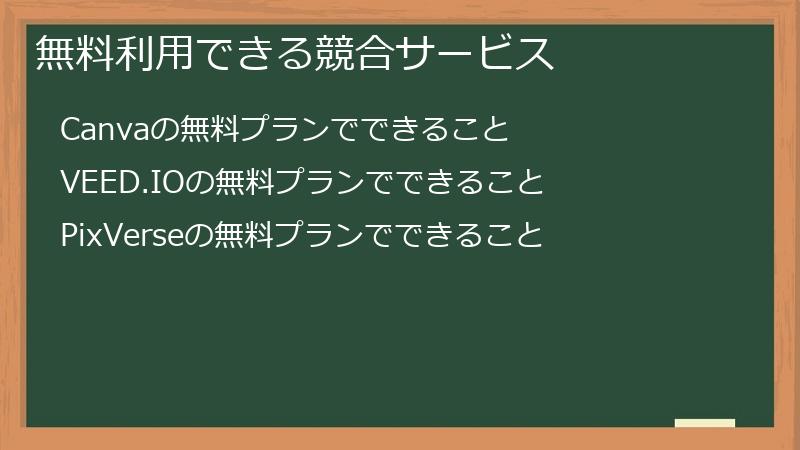 無料利用できる競合サービス

Canvaの無料プランでできること

VEED.IOの無料プランでできること

PixVerseの無料プランでできること